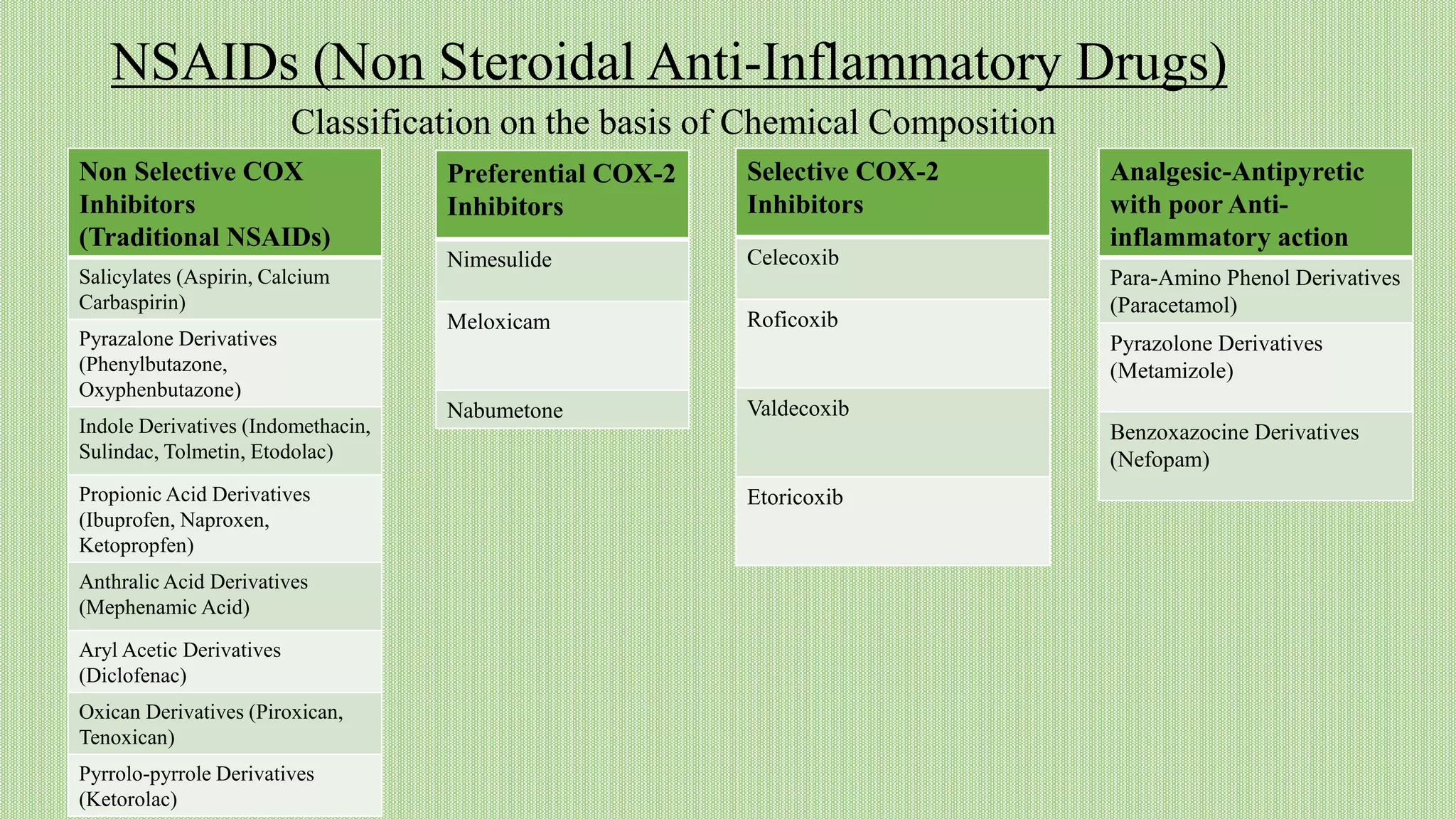 NSAIDs (Non Steroidal Anti-Inflammatory Drugs)

Classification on the basis of Chemical Composition

| Non Selective COX Inhibitors (Traditional NSAIDs) |
|---|
| Salicylates (Aspirin, Calcium Carbaspirin) |
| Pyrazalone Derivatives (Phenylbutazone, Oxyphenbutazone) |
| Indole Derivatives (Indomethacin, Sulindac, Tolmetin, Etodolac) |
| Propionic Acid Derivatives (Ibuprofen, Naproxen, Ketopropfen) |
| Anthralic Acid Derivatives (Mephenamic Acid) |
| Aryl Acetic Derivatives (Diclofenac) |
| Oxican Derivatives (Piroxican, Tenoxican) |
| Pyrrolo-pyrrole Derivatives (Ketorolac) |

| Preferential COX-2 Inhibitors |
|---|
| Nimesulide |
| Meloxicam |
| Nabumetone |

| Selective COX-2 Inhibitors |
|---|
| Celecoxib |
| Roficoxib |
| Valdecoxib |
| Etoricoxib |

| Analgesic-Antipyretic with poor Anti-inflammatory action |
|---|
| Para-Amino Phenol Derivatives (Paracetamol) |
| Pyrazolone Derivatives (Metamizole) |
| Benzoxazocine Derivatives (Nefopam) |